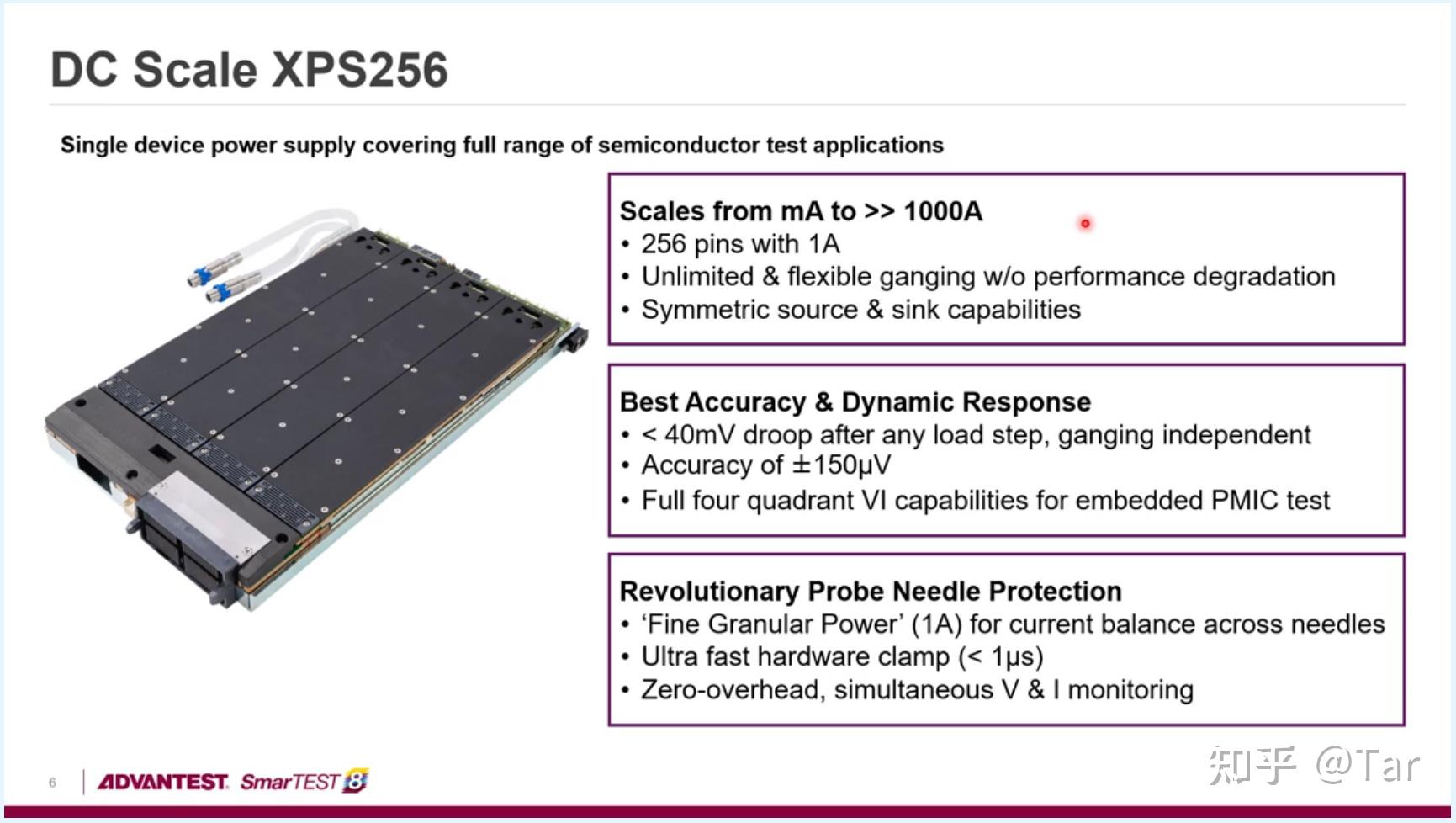 DC Scale XPS256

Single device power supply covering full range of semiconductor test applications

Scales from mA to >> 1000A
• 256 pins with 1A
• Unlimited & flexible ganging w/o performance degradation
• Symmetric source & sink capabilities

Best Accuracy & Dynamic Response
• < 40mV droop after any load step, ganging independent
• Accuracy of ±150µV
• Full four quadrant VI capabilities for embedded PMIC test

Revolutionary Probe Needle Protection
• 'Fine Granular Power' (1A) for current balance across needles
• Ultra fast hardware clamp (< 1µs)
• Zero-overhead, simultaneous V & I monitoring

6 ADVANTEST SmarTEST 8

知乎 @Tar